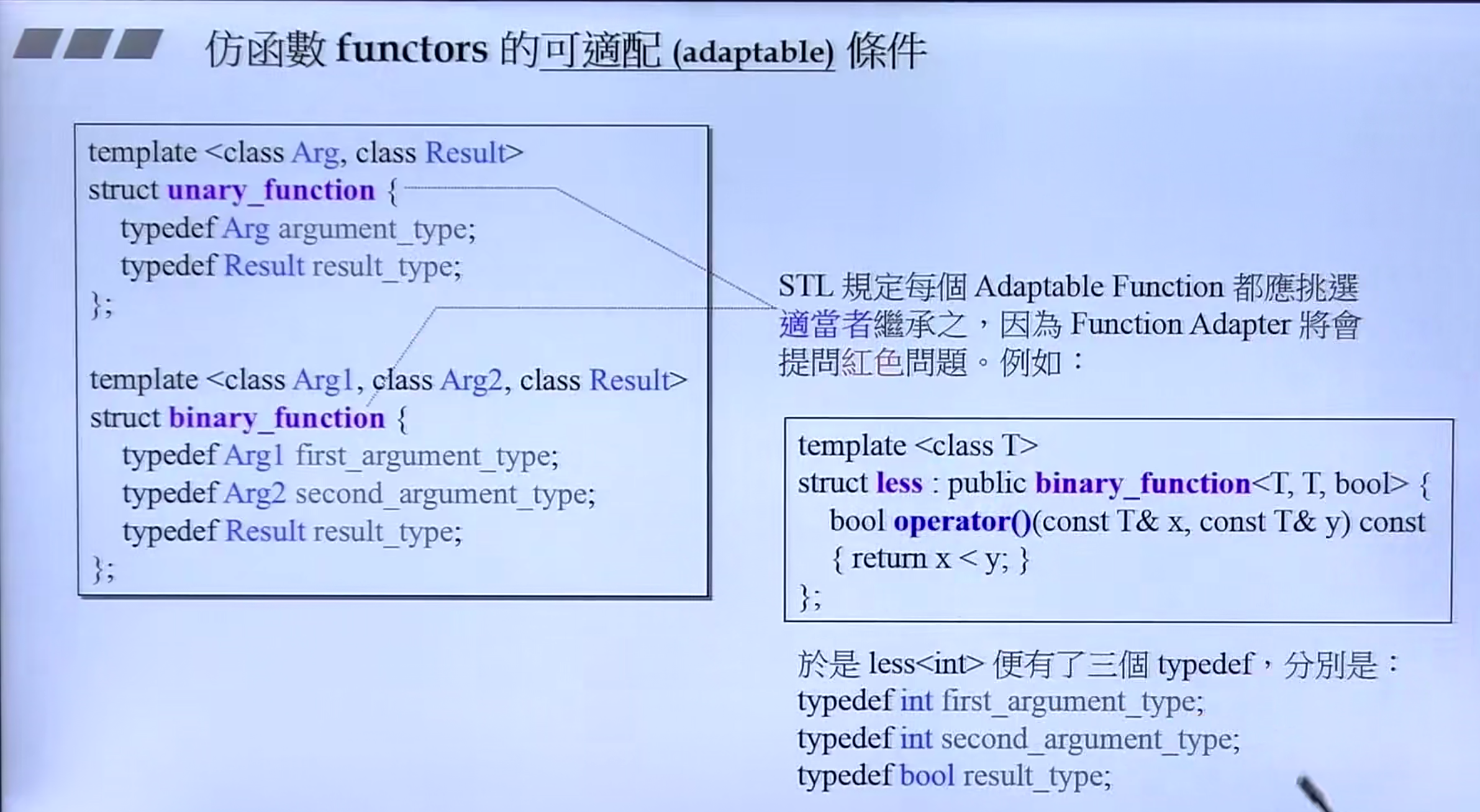 仿函數 functors 的可適配 (adaptable) 條件

template <class Arg, class Result>
struct unary_function {
typedef Arg argument_type;
typedef Result result_type;
};

template <class Arg1, class Arg2, class Result>
struct binary_function {
typedef Arg1 first_argument_type;
typedef Arg2 second_argument_type;
typedef Result result_type;
};

STL 規定每個 Adaptable Function 都應挑選適當者繼承之，因為 Function Adapter 將會提問紅色問題。例如：

template <class T>
struct less : public binary_function<T, T, bool> {
bool operator()(const T& x, const T& y) const
{ return x < y; }
};

於是 less<int> 便有了三個 typedef，分別是：
typedef int first_argument_type;
typedef int second_argument_type;
typedef bool result_type;